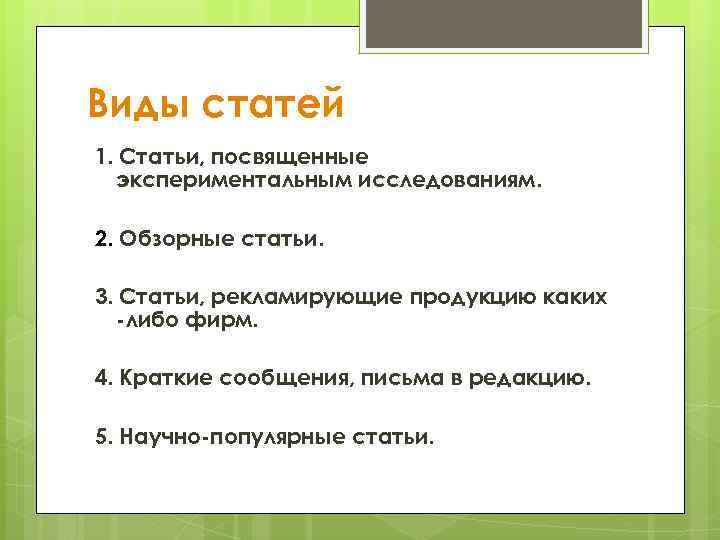 Виды статей

1. Статьи, посвященные экспериментальным исследованиям.

2. Обзорные статьи.

3. Статьи, рекламирующие продукцию каких -либо фирм.

4. Краткие сообщения, письма в редакцию.

5. Научно-популярные статьи.